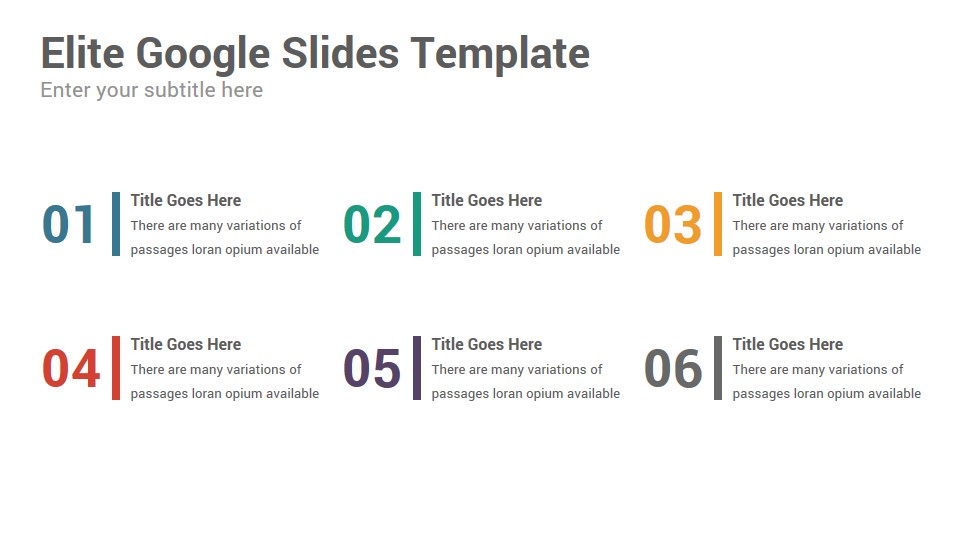 Elite Google Slides Template
Enter your subtitle here

01
Title Goes Here
There are many variations of passages loran opium available

02
Title Goes Here
There are many variations of passages loran opium available

03
Title Goes Here
There are many variations of passages loran opium available

04
Title Goes Here
There are many variations of passages loran opium available

05
Title Goes Here
There are many variations of passages loran opium available

06
Title Goes Here
There are many variations of passages loran opium available